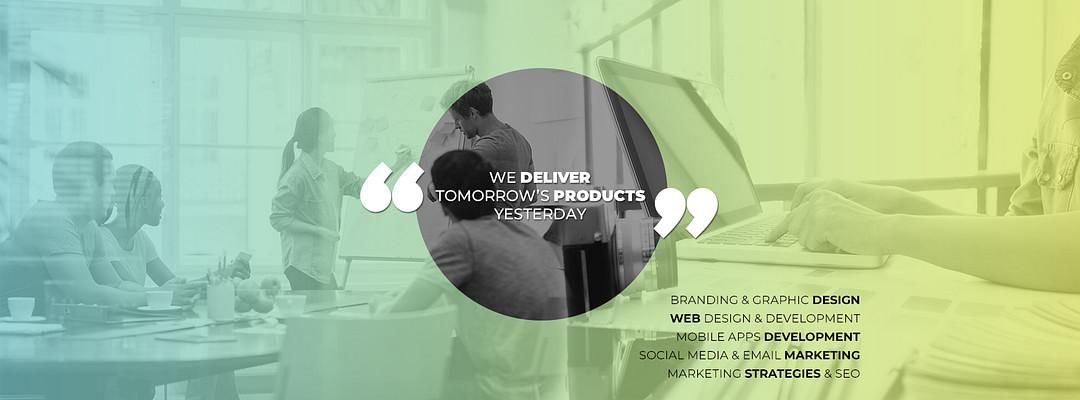 “ WE DELIVER TOMORROW'S PRODUCTS YESTERDAY ”

BRANDING & GRAPHIC DESIGN
WEB DESIGN & DEVELOPMENT
MOBILE APPS DEVELOPMENT
SOCIAL MEDIA & EMAIL MARKETING
MARKETING STRATEGIES & SEO